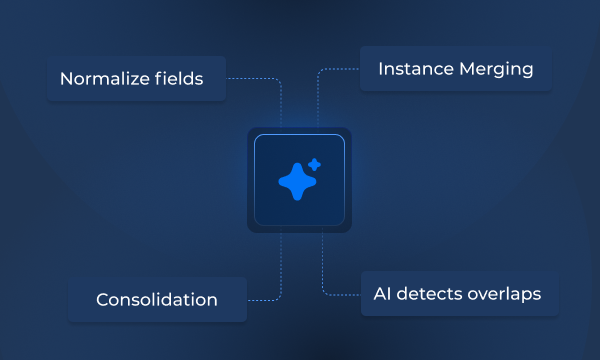 Normalize fields

Instance Merging

Consolidation

AI detects overlaps